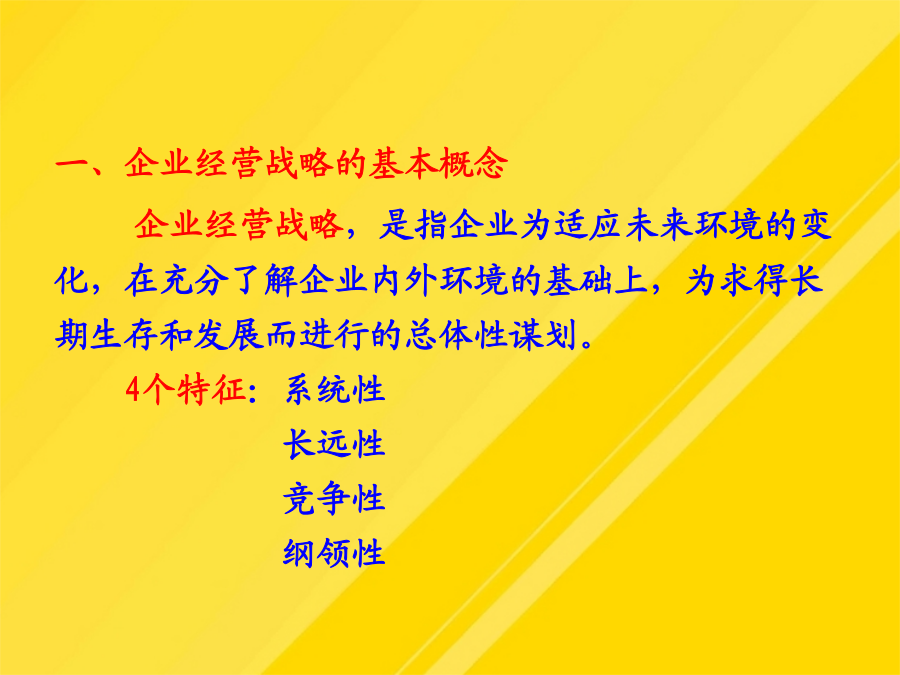 一、企业经营战略的基本概念

企业经营战略，是指企业为适应未来环境的变化，在充分了解企业内外环境的基础上，为求得长期生存和发展而进行的总体性谋划。

4个特征：系统性

长远性

竞争性

纲领性